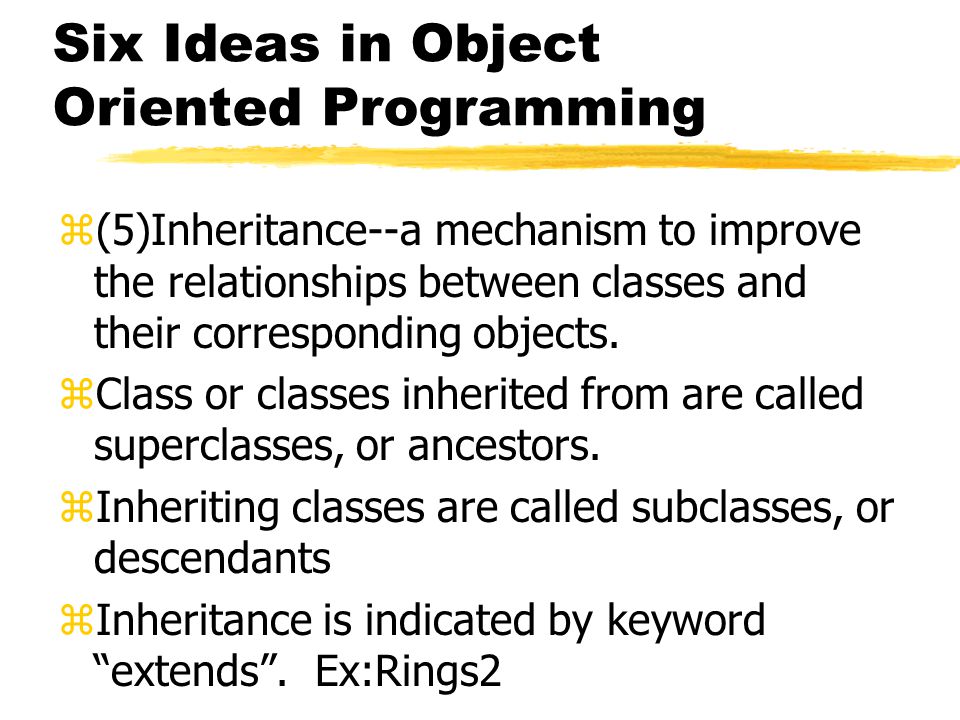 Six Ideas in Object Oriented Programming

⌘(5)Inheritance--a mechanism to improve the relationships between classes and their corresponding objects.

⌘Class or classes inherited from are called superclasses, or ancestors.

⌘Inheriting classes are called subclasses, or descendants

⌘Inheritance is indicated by keyword “extends”.  Ex:Rings2